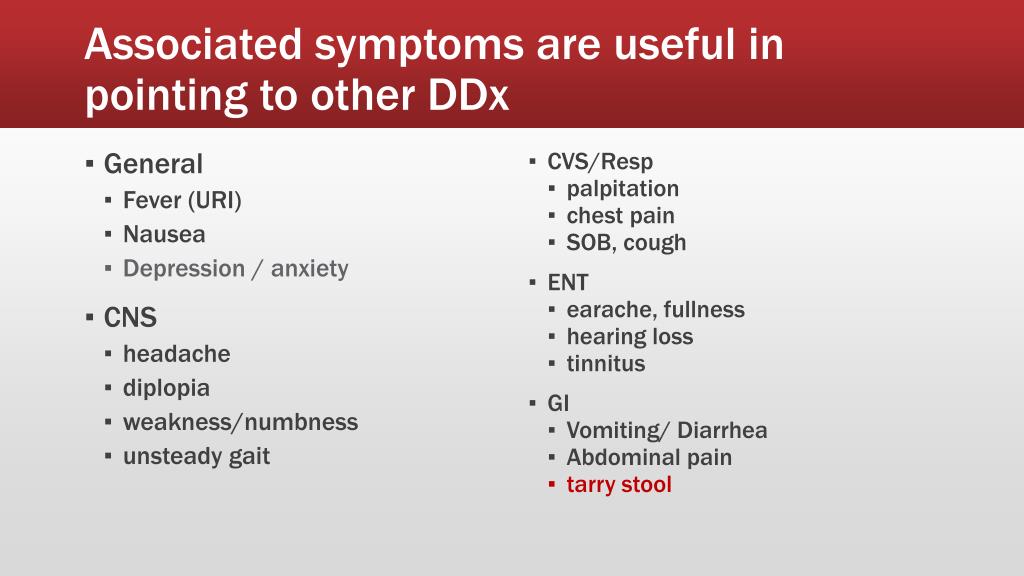 Associated symptoms are useful in pointing to other DDx

▪ General
  ▪ Fever (URI)
  ▪ Nausea
  ▪ Depression / anxiety

▪ CNS
  ▪ headache
  ▪ diplopia
  ▪ weakness/numbness
  ▪ unsteady gait

▪ CVS/Resp
  ▪ palpitation
  ▪ chest pain
  ▪ SOB, cough

▪ ENT
  ▪ earache, fullness
  ▪ hearing loss
  ▪ tinnitus

▪ GI
  ▪ Vomiting/ Diarrhea
  ▪ Abdominal pain
  ▪ tarry stool